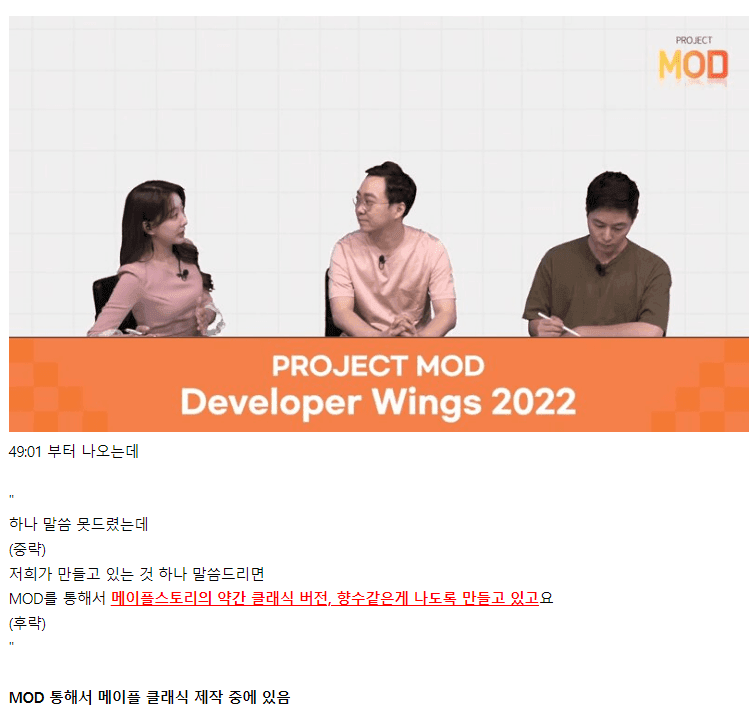 PROJECT
MOD

PROJECT MOD
Developer Wings 2022

49:01 부터 나오는데

"
하나 말씀 못드렸는데
(중략)
저희가 만들고 있는 것 하나 말씀드리면
MOD를 통해서 메이플스토리의 약간 클래식 버전, 향수같은게 나도록 만들고 있고요
(후략)
"

MOD 통해서 메이플 클래식 제작 중에 있음